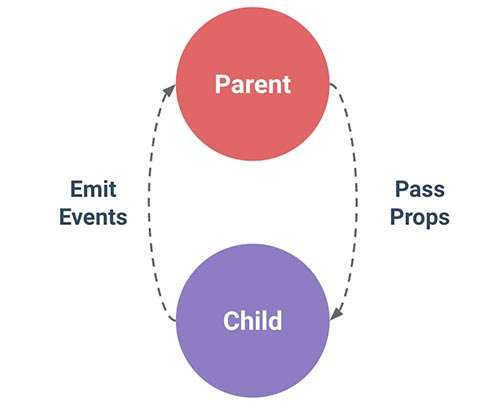 Parent

Emit
Events

Pass
Props

Child